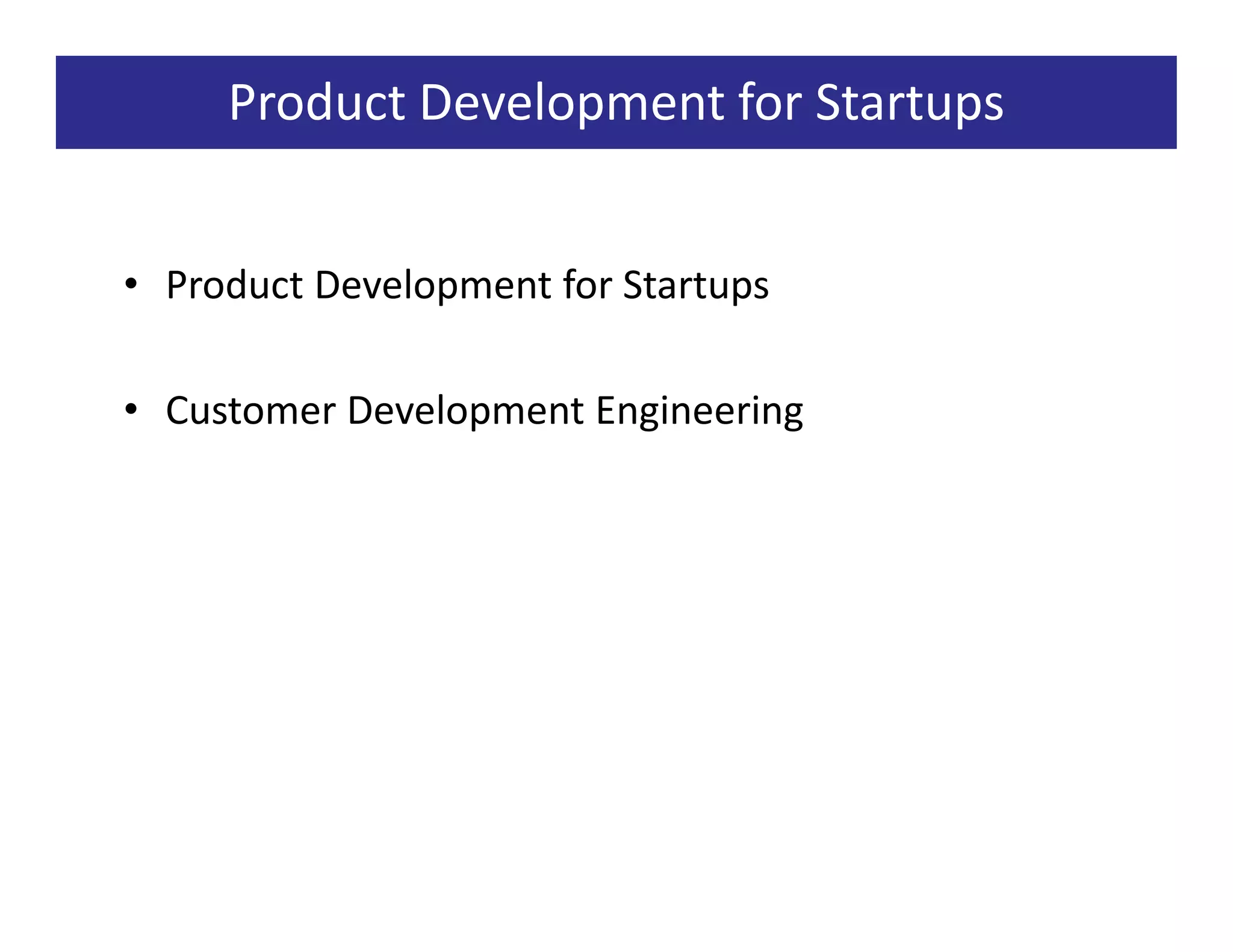 Product Development for Startups

• Product Development for Startups

• Customer Development Engineering